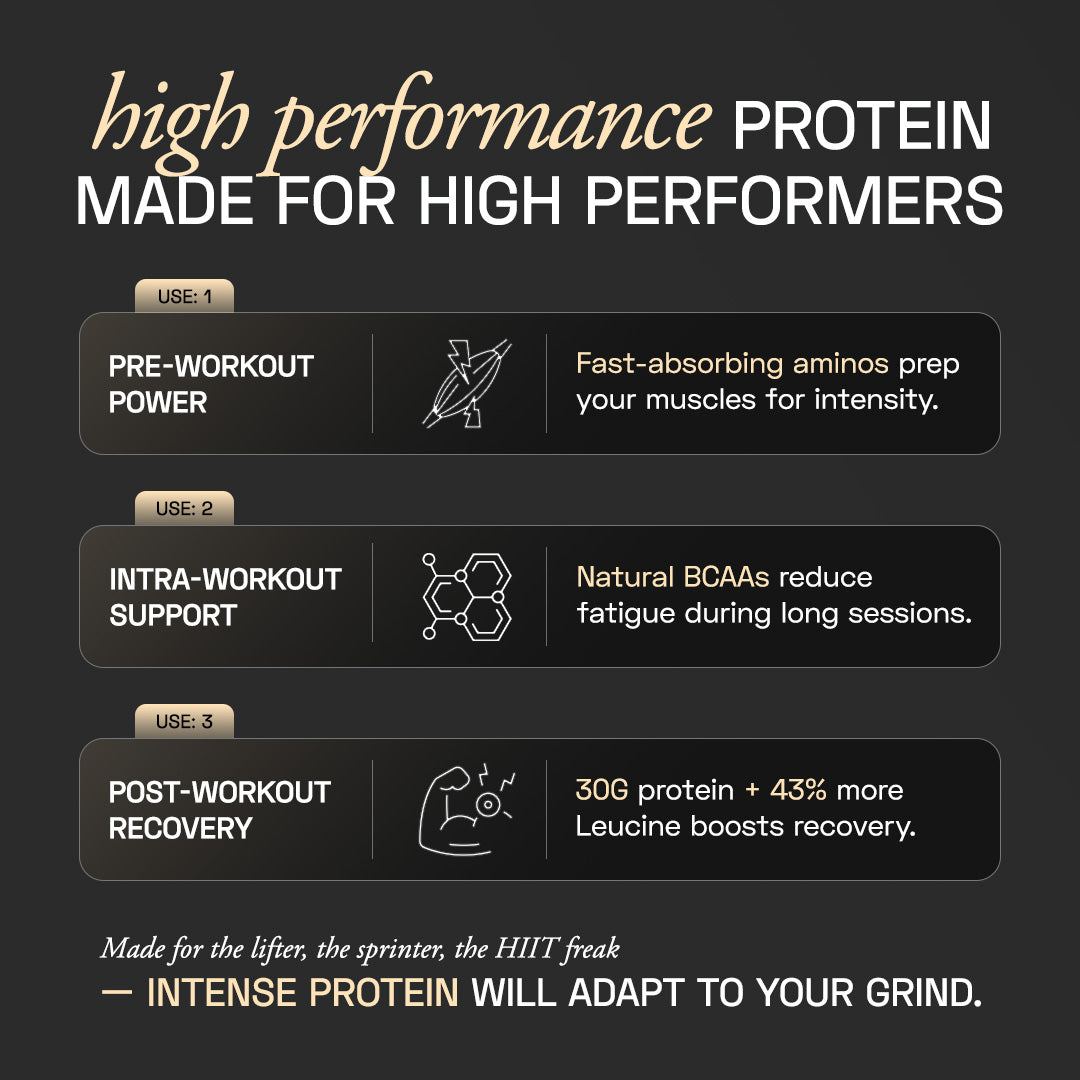 high performance PROTEIN MADE FOR HIGH PERFORMERS

USE: 1

PRE-WORKOUT POWER

Fast-absorbing aminos prep your muscles for intensity.

USE: 2

INTRA-WORKOUT SUPPORT

Natural BCAAs reduce fatigue during long sessions.

USE: 3

POST-WORKOUT RECOVERY

30G protein + 43% more Leucine boosts recovery.

Made for the lifter, the sprinter, the HIIT freak
— INTENSE PROTEIN WILL ADAPT TO YOUR GRIND.